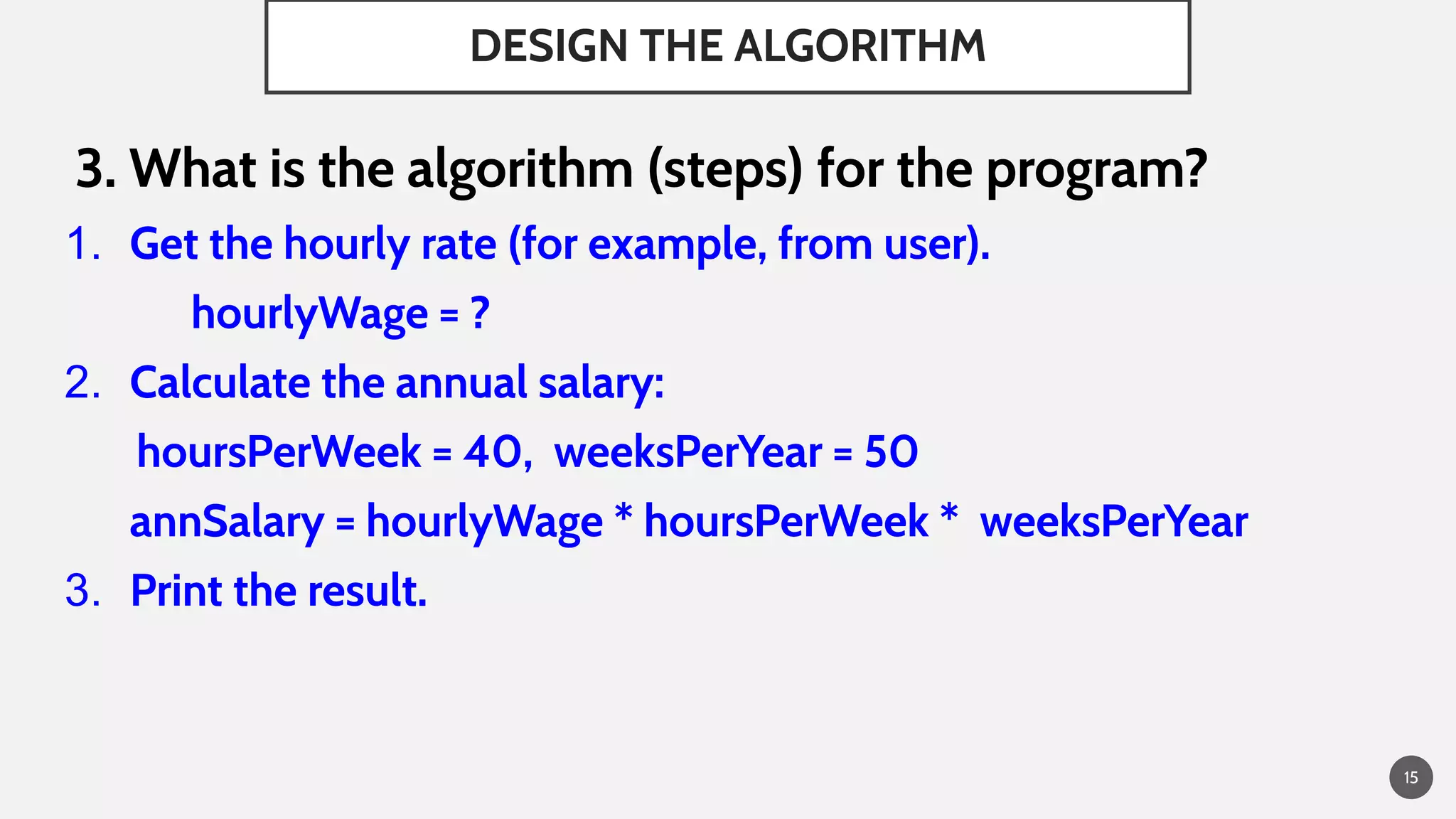 DESIGN THE ALGORITHM

3. What is the algorithm (steps) for the program?

1. Get the hourly rate (for example, from user).

hourlyWage = ?

2. Calculate the annual salary:

hoursPerWeek = 40, weeksPerYear = 50

annSalary = hourlyWage * hoursPerWeek * weeksPerYear

3. Print the result.

15